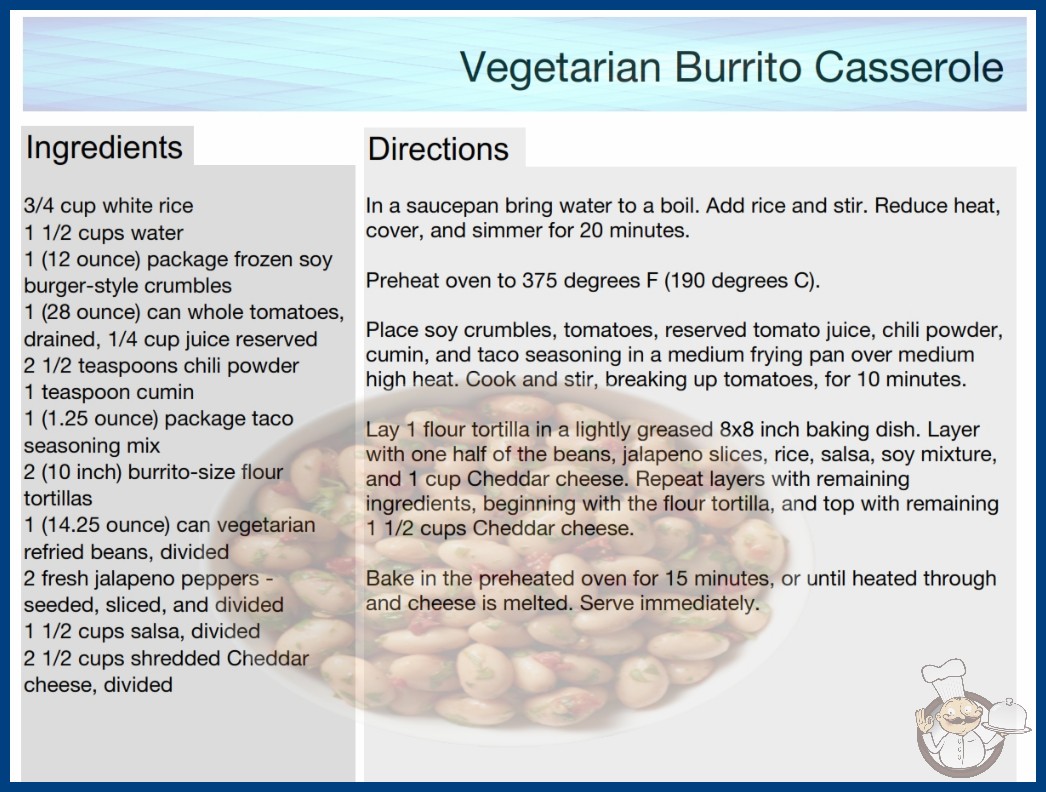 Vegetarian Burrito Casserole

Ingredients

3/4 cup white rice
1 1/2 cups water
1 (12 ounce) package frozen soy burger-style crumbles
1 (28 ounce) can whole tomatoes, drained, 1/4 cup juice reserved
2 1/2 teaspoons chili powder
1 teaspoon cumin
1 (1.25 ounce) package taco seasoning mix
2 (10 inch) burrito-size flour tortillas
1 (14.25 ounce) can vegetarian refried beans, divided
2 fresh jalapeno peppers - seeded, sliced, and divided
1 1/2 cups salsa, divided
2 1/2 cups shredded Cheddar cheese, divided

Directions

In a saucepan bring water to a boil. Add rice and stir. Reduce heat, cover, and simmer for 20 minutes.

Preheat oven to 375 degrees F (190 degrees C).

Place soy crumbles, tomatoes, reserved tomato juice, chili powder, cumin, and taco seasoning in a medium frying pan over medium high heat. Cook and stir, breaking up tomatoes, for 10 minutes.

Lay 1 flour tortilla in a lightly greased 8x8 inch baking dish. Layer with one half of the beans, jalapeno slices, rice, salsa, soy mixture, and 1 cup Cheddar cheese. Repeat layers with remaining ingredients, beginning with the flour tortilla, and top with remaining 1 1/2 cups Cheddar cheese.

Bake in the preheated oven for 15 minutes, or until heated through and cheese is melted. Serve immediately.